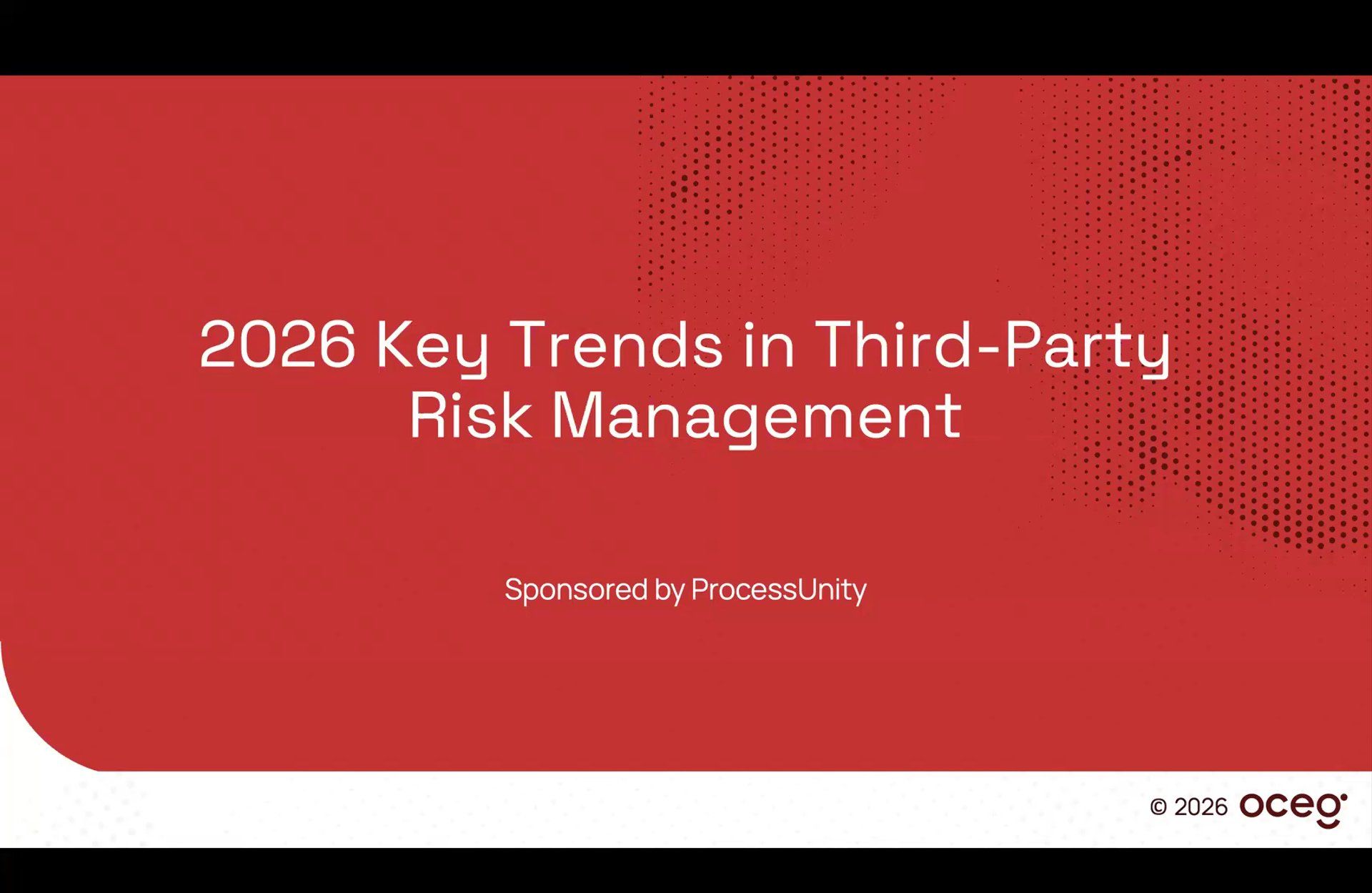 2026 Key Trends in Third-Party Risk Management

Sponsored by ProcessUnity

© 2026 oceg